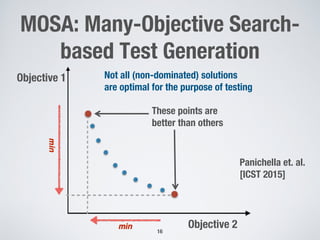 MOSA: Many-Objective Search-based Test Generation

Objective 1

Not all (non-dominated) solutions are optimal for the purpose of testing

These points are better than others

min

Panichella et. al. [ICST 2015]

min

Objective 2

16